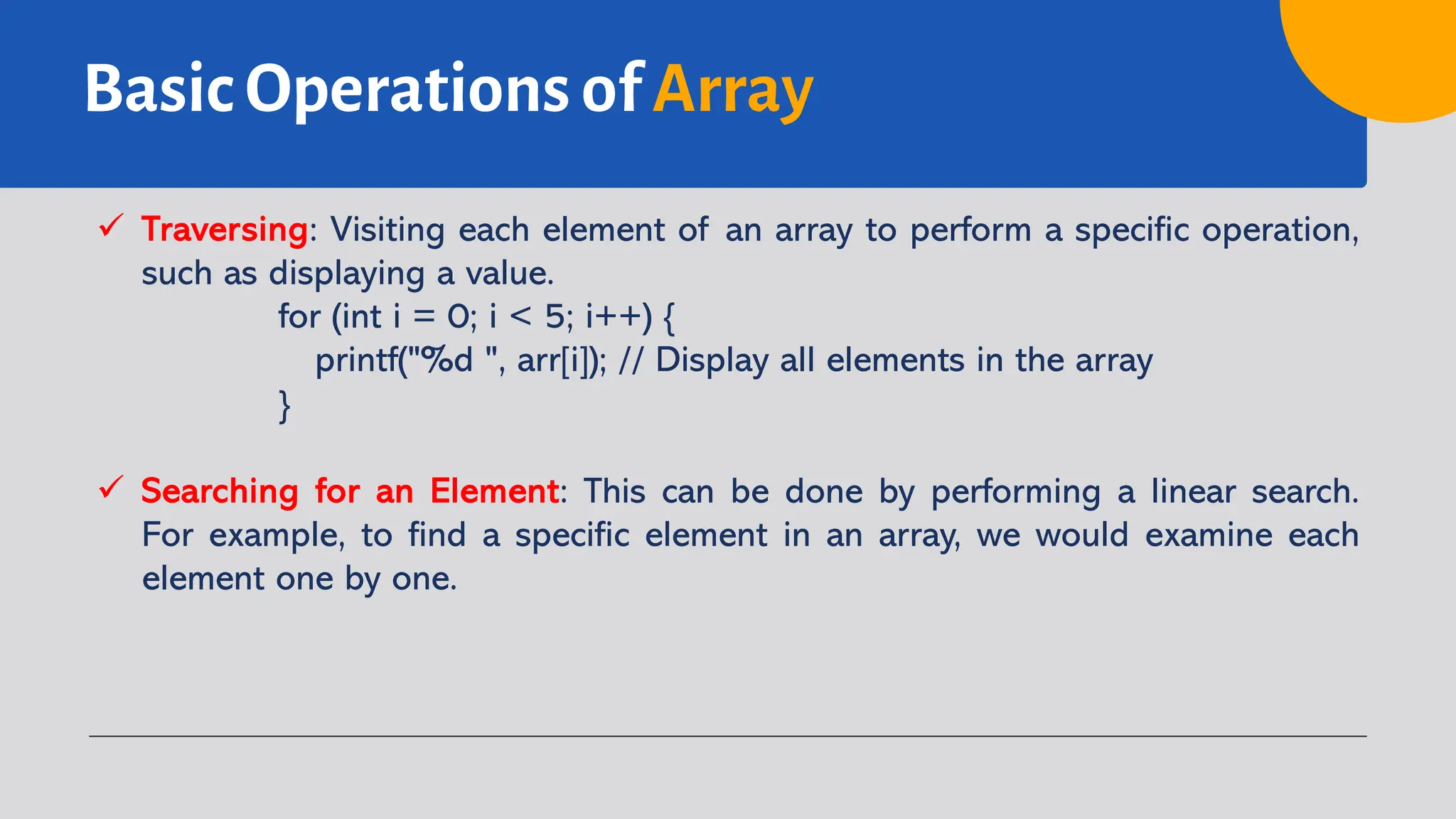 Basic Operations of Array

✓ Traversing: Visiting each element of an array to perform a specific operation, such as displaying a value.

for (int i = 0; i < 5; i++) {
printf("%d ", arr[i]); // Display all elements in the array
}

✓ Searching for an Element: This can be done by performing a linear search. For example, to find a specific element in an array, we would examine each element one by one.